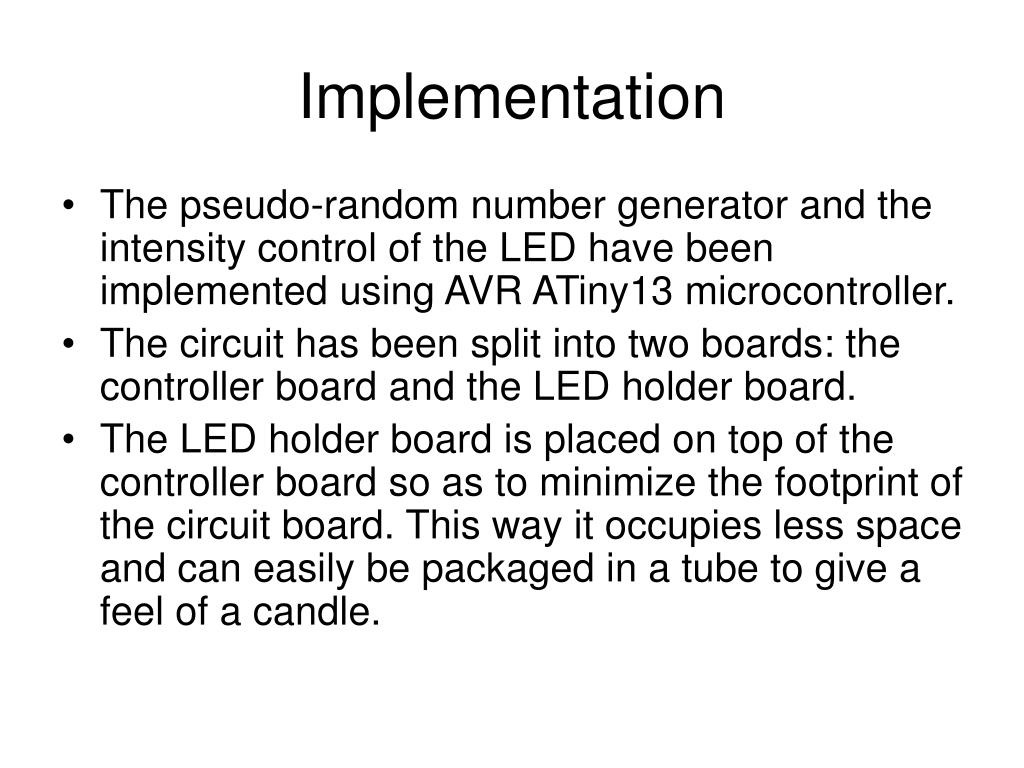 Implementation

• The pseudo-random number generator and the intensity control of the LED have been implemented using AVR ATiny13 microcontroller.
• The circuit has been split into two boards: the controller board and the LED holder board.
• The LED holder board is placed on top of the controller board so as to minimize the footprint of the circuit board. This way it occupies less space and can easily be packaged in a tube to give a feel of a candle.